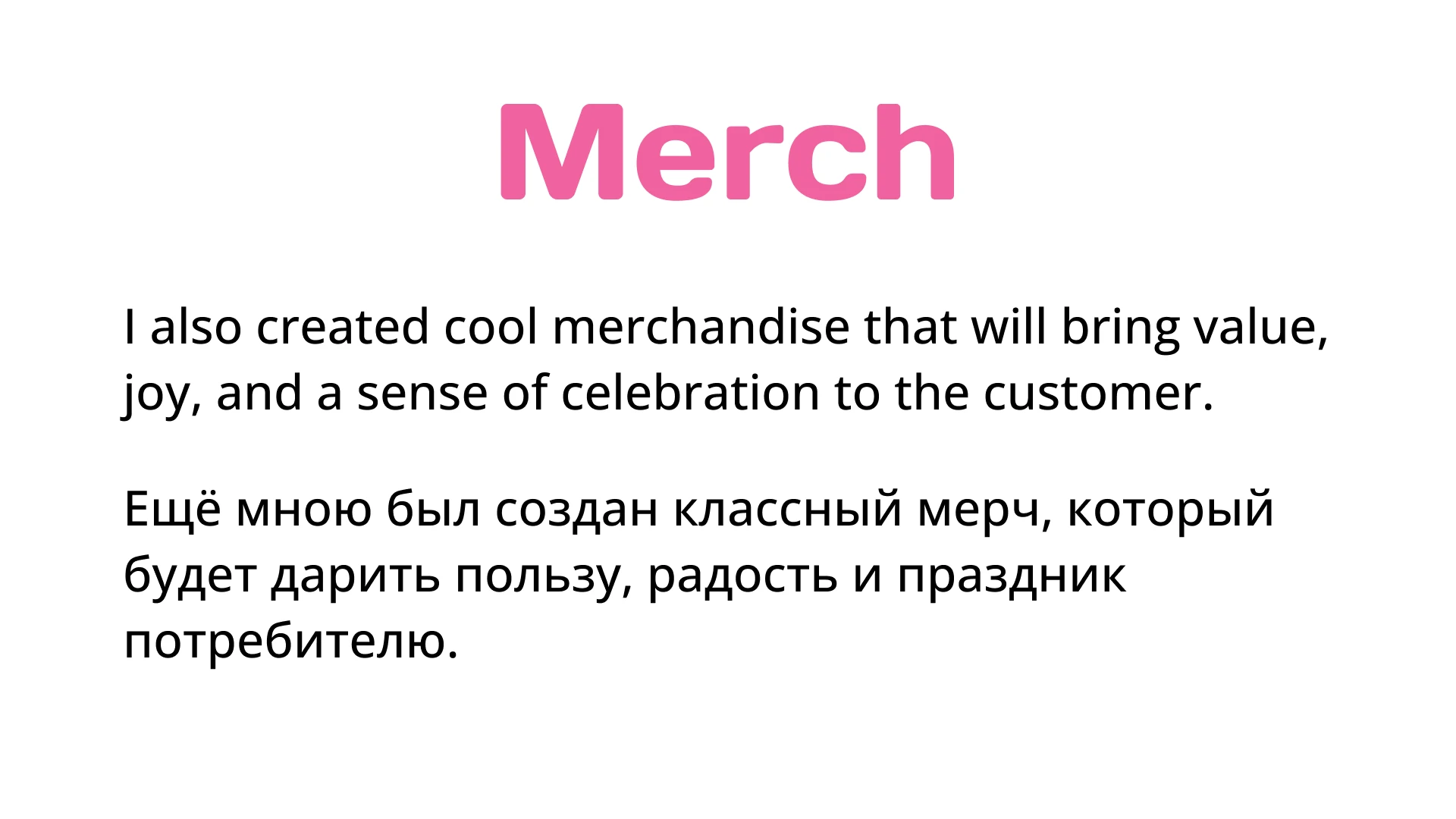 Merch

I also created cool merchandise that will bring value, joy, and a sense of celebration to the customer.

Ещё мною был создан классный мерч, который будет дарить пользу, радость и праздник потребителю.